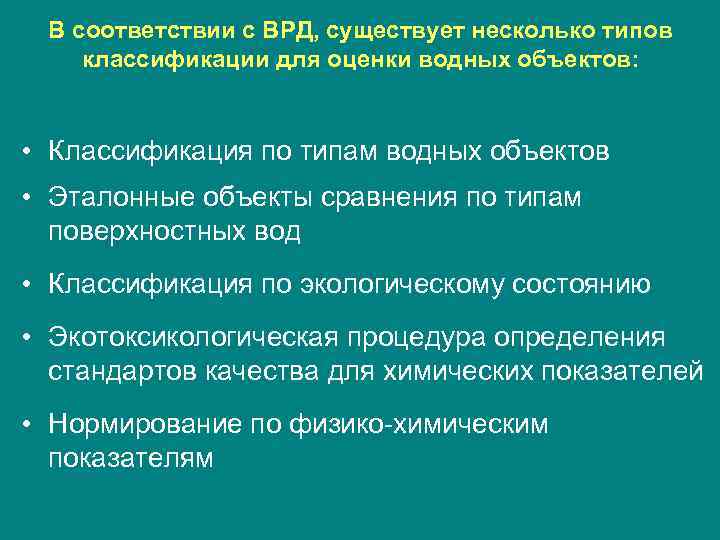 В соответствии с ВРД, существует несколько типов классификации для оценки водных объектов:

• Классификация по типам водных объектов
• Эталонные объекты сравнения по типам поверхностных вод
• Классификация по экологическому состоянию
• Экотоксикологическая процедура определения стандартов качества для химических показателей
• Нормирование по физико-химическим показателям